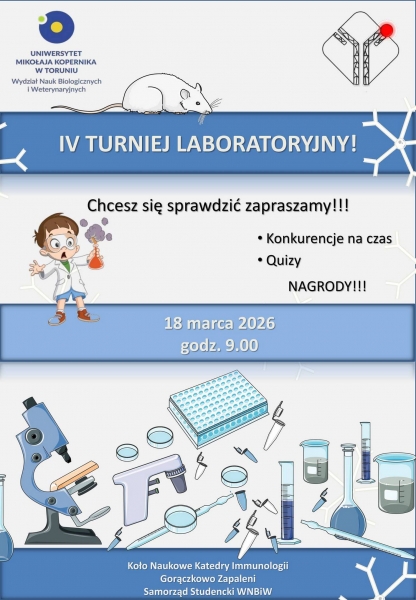 UNIWERSYTET MIKOŁAJA KOPERNIKA W TORUNIU
Wydział Nauk Biologicznych i Weterynaryjnych

IV TURNIEJ LABORATORYJNY!

Chcesz się sprawdzić zapraszamy!!!

• Konkurencje na czas
• Quizy

NAGRODY!!!

18 marca 2026
godz. 9.00

Koło Naukowe Katedry Immunologii
Gorączkowo Zapaleni
Samorząd Studencki WNBiW